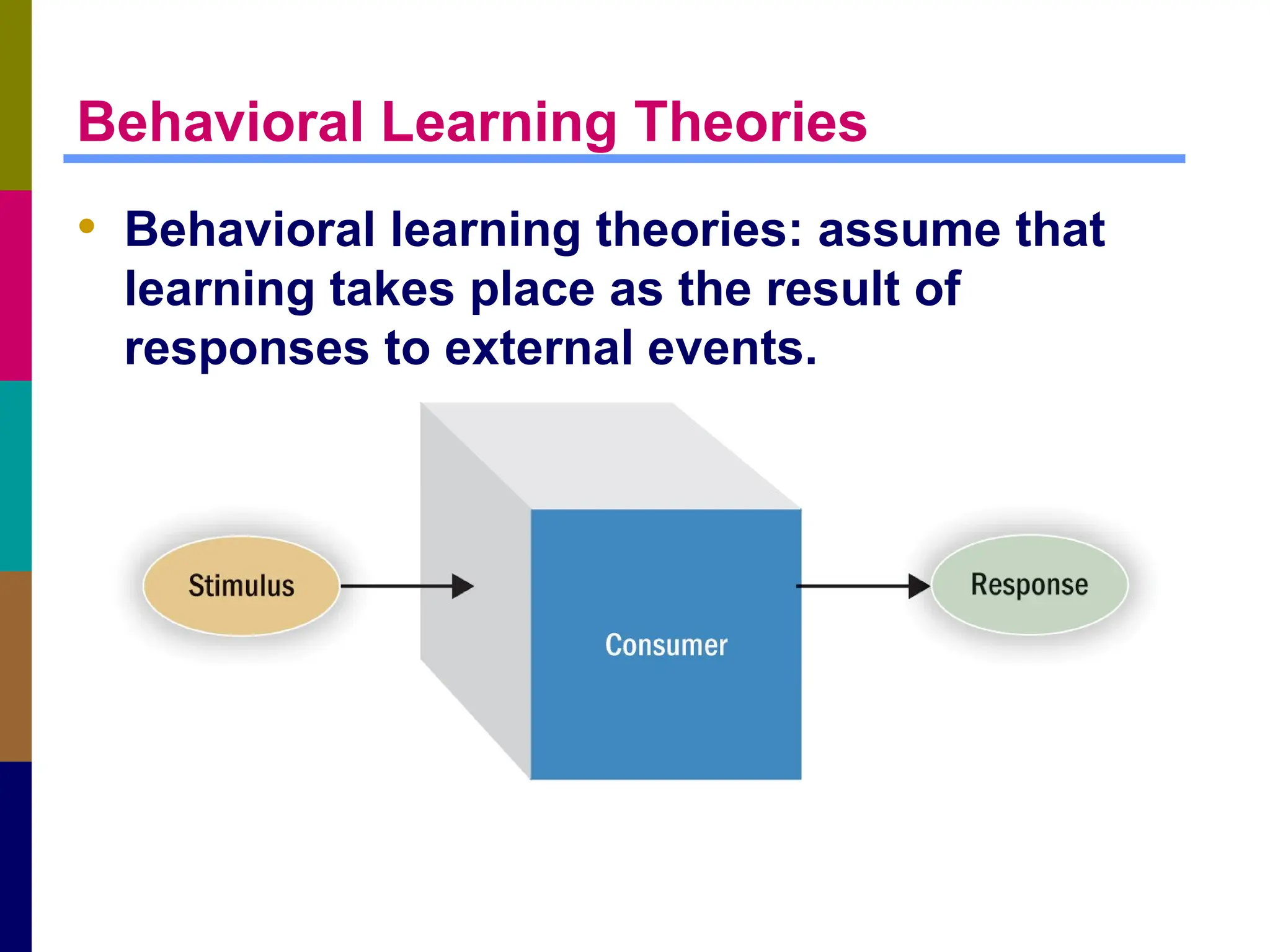 Behavioral Learning Theories

• Behavioral learning theories: assume that learning takes place as the result of responses to external events.

Stimulus

Consumer

Response